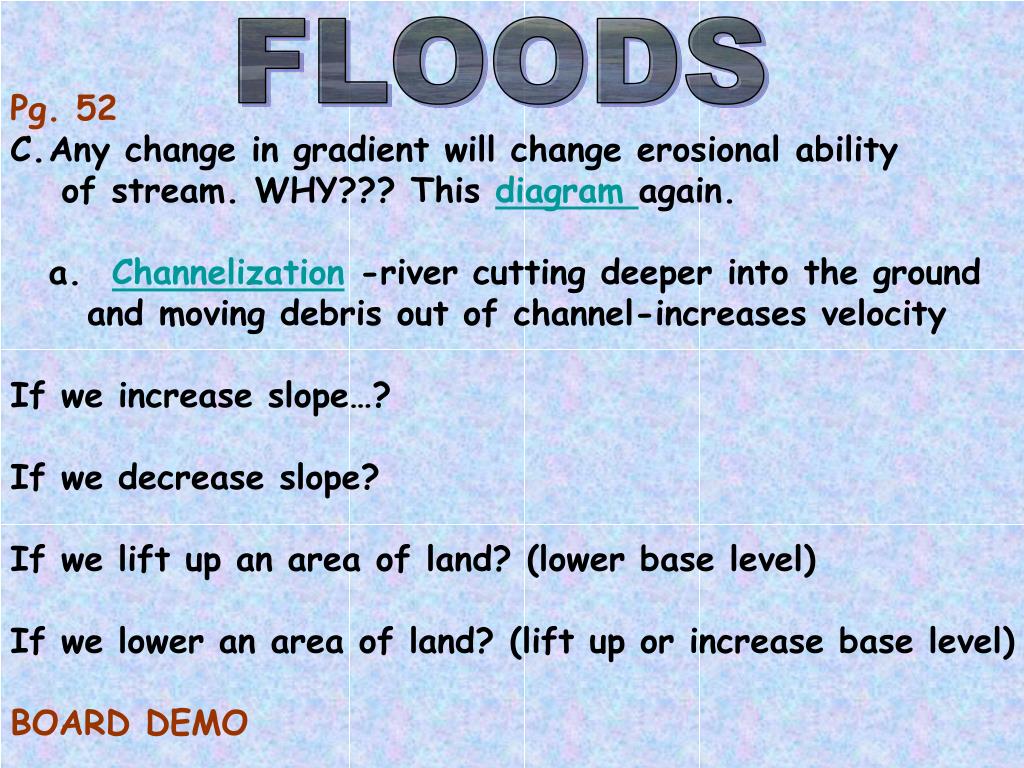 FLOODS

Pg. 52

C. Any change in gradient will change erosional ability of stream. WHY??? This diagram again.

a. Channelization -river cutting deeper into the ground and moving debris out of channel-increases velocity

If we increase slope…?

If we decrease slope?

If we lift up an area of land? (lower base level)

If we lower an area of land? (lift up or increase base level)

BOARD DEMO